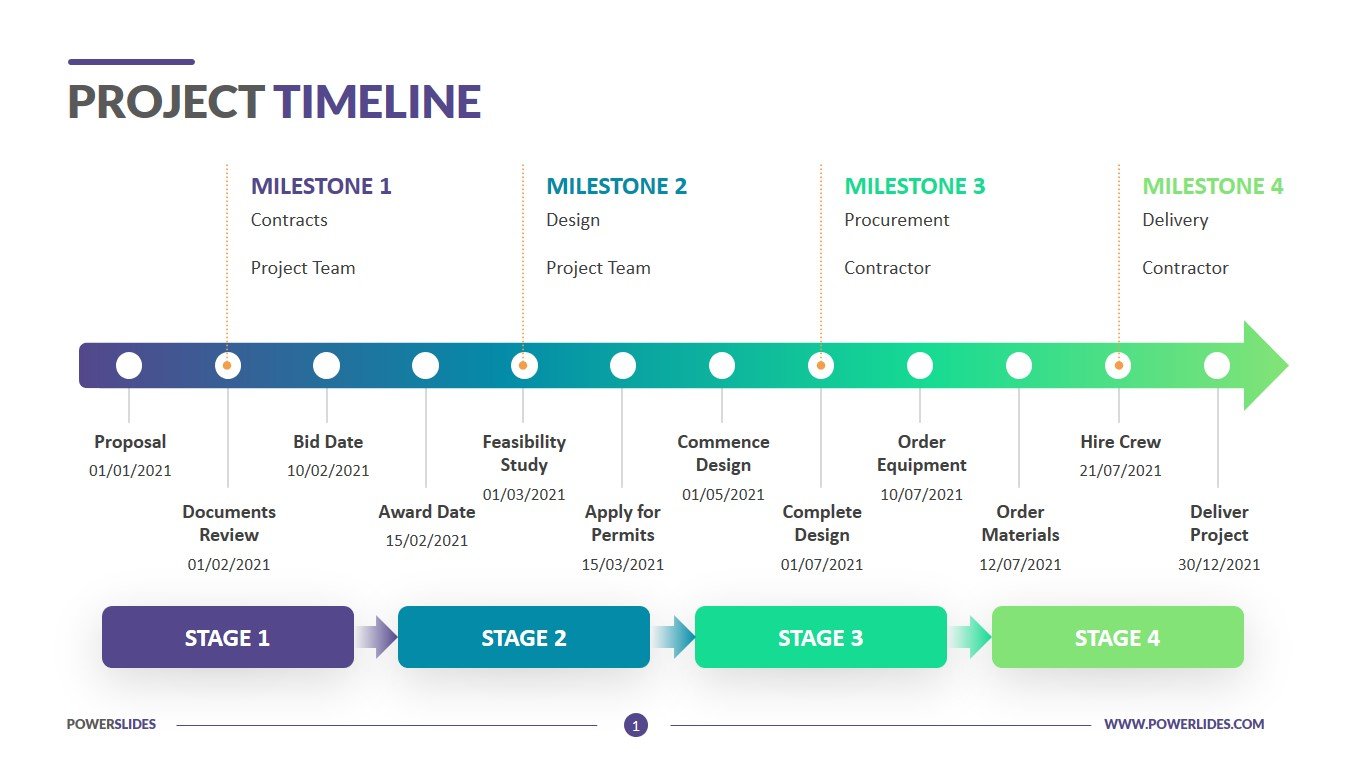 PROJECT TIMELINE

MILESTONE 1
Contracts

Project Team

MILESTONE 2
Design

Project Team

MILESTONE 3
Procurement

Contractor

MILESTONE 4
Delivery

Contractor

Proposal
01/01/2021

Documents Review
01/02/2021

Bid Date
10/02/2021

Award Date
15/02/2021

Feasibility Study
01/03/2021

Apply for Permits
15/03/2021

Commence Design
01/05/2021

Complete Design
01/07/2021

Order Equipment
10/07/2021

Order Materials
12/07/2021

Hire Crew
21/07/2021

Deliver Project
30/12/2021

STAGE 1
STAGE 2
STAGE 3
STAGE 4

POWERSLIDES
1
WWW.POWERLIDES.COM